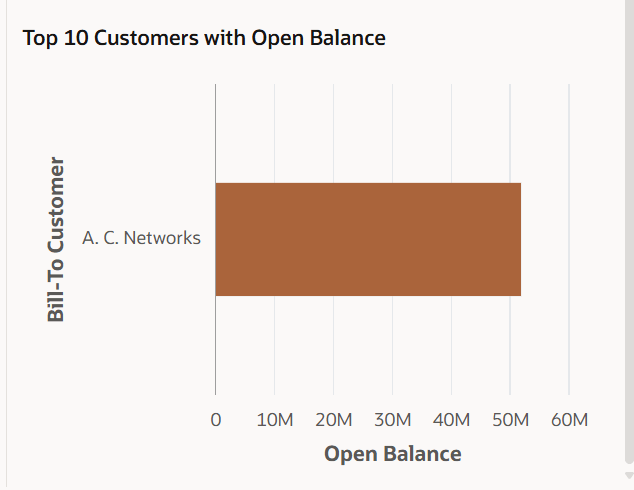 Top 10 Customers with Open Balance

Bill-To Customer

A. C. Networks

0
10M
20M
30M
40M
50M
60M

Open Balance